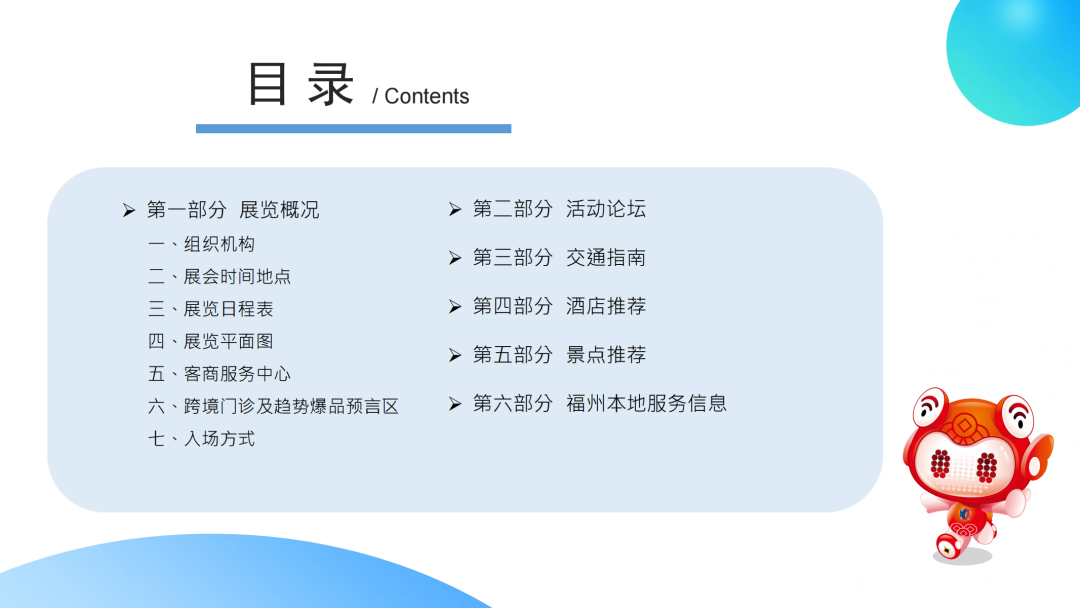 目录 / Contents

➢ 第一部分 展览概况
一、组织机构
二、展会时间地点
三、展览日程表
四、展览平面图
五、客商服务中心
六、跨境门诊及趋势爆品预言区
七、入场方式

➢ 第二部分 活动论坛
➢ 第三部分 交通指南
➢ 第四部分 酒店推荐
➢ 第五部分 景点推荐
➢ 第六部分 福州本地服务信息